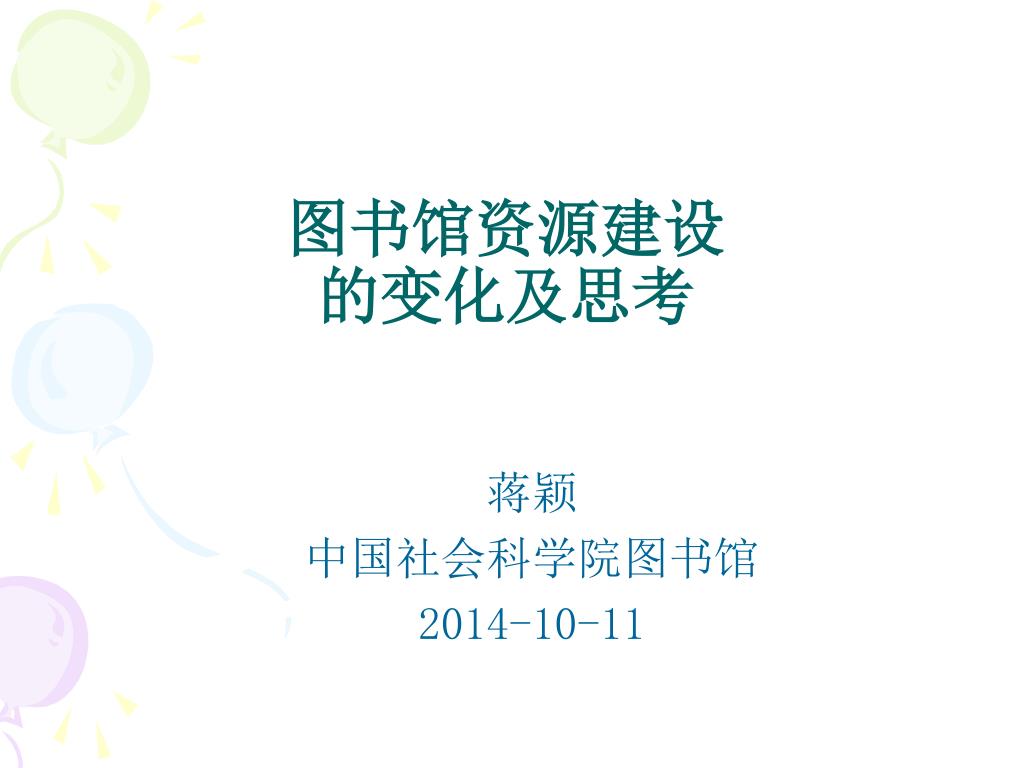 图书馆资源建设
的变化及思考

蒋颖
中国社会科学院图书馆
2014-10-11